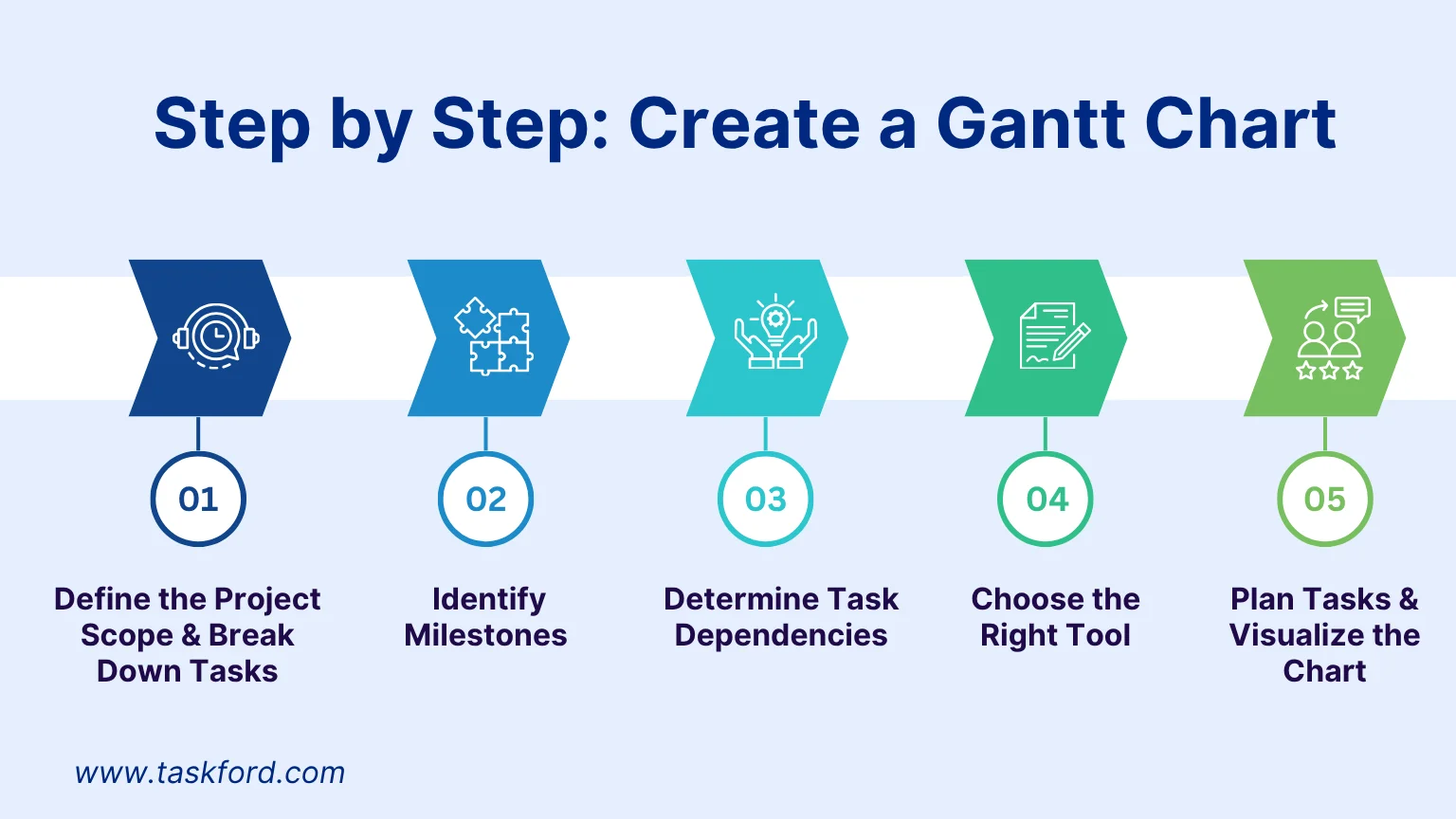 Step by Step: Create a Gantt Chart

01
Define the Project Scope & Break Down Tasks

02
Identify Milestones

03
Determine Task Dependencies

04
Choose the Right Tool

05
Plan Tasks & Visualize the Chart

www.taskford.com